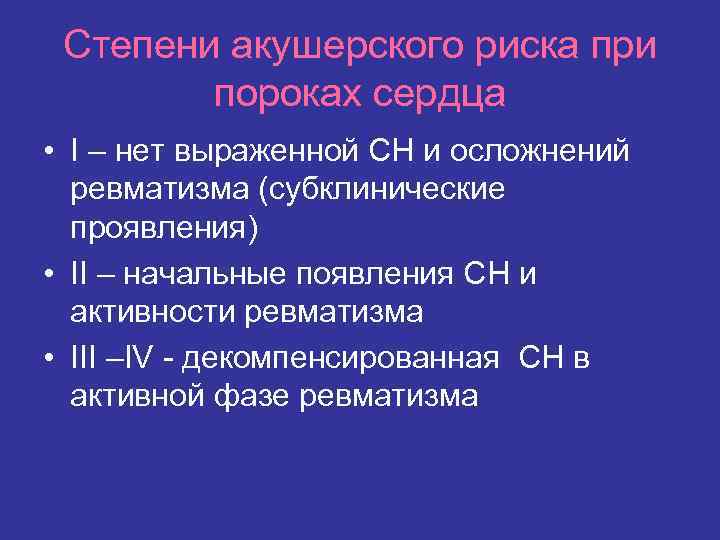 Степени акушерского риска при пороках сердца

• I – нет выраженной СН и осложнений ревматизма (субклинические проявления)
• II – начальные появления СН и активности ревматизма
• III –IV - декомпенсированная СН в активной фазе ревматизма